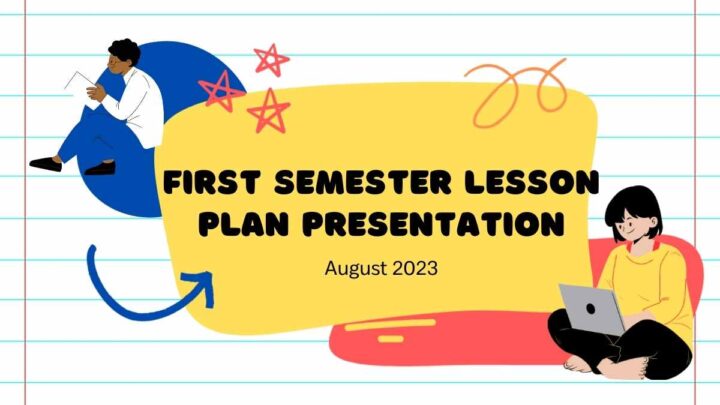 FIRST SEMESTER LESSON PLAN PRESENTATION

August 2023